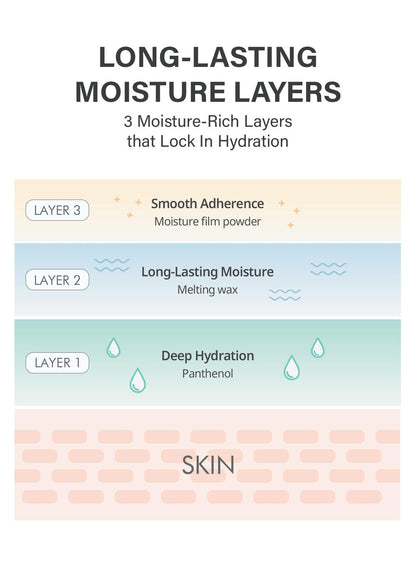 LONG-LASTING MOISTURE LAYERS

3 Moisture-Rich Layers that Lock In Hydration

LAYER 3
Smooth Adherence
Moisture film powder

LAYER 2
Long-Lasting Moisture
Melting wax

LAYER 1
Deep Hydration
Panthenol

SKIN